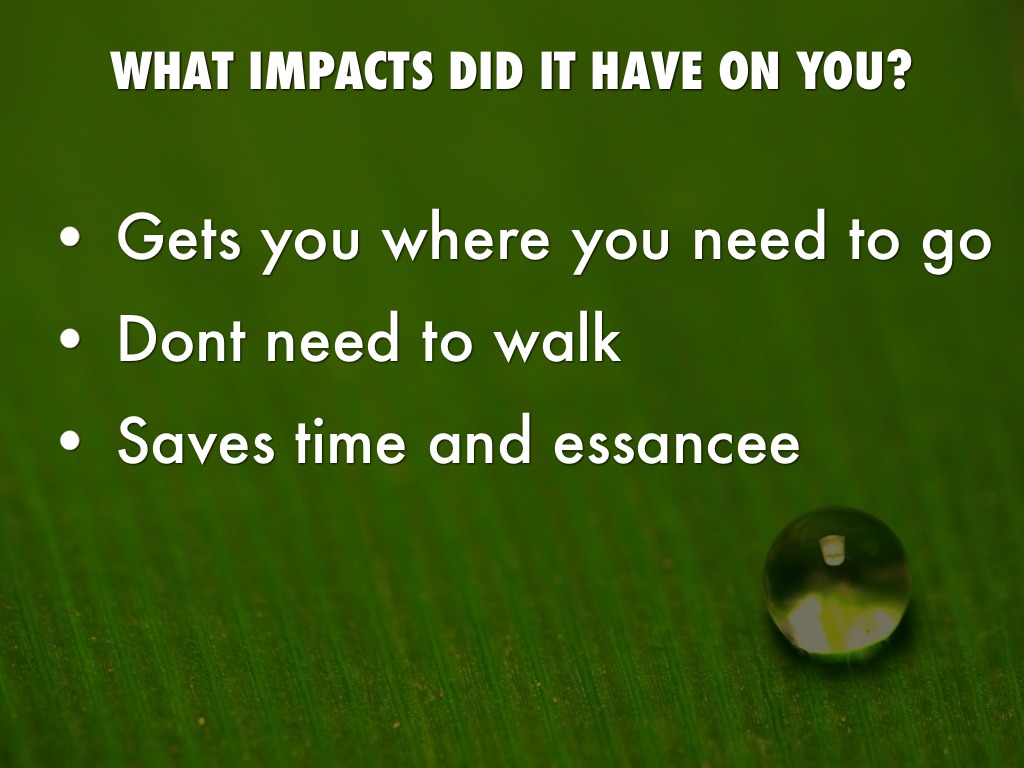 WHAT IMPACTS DID IT HAVE ON YOU?

• Gets you where you need to go
• Dont need to walk
• Saves time and essancee